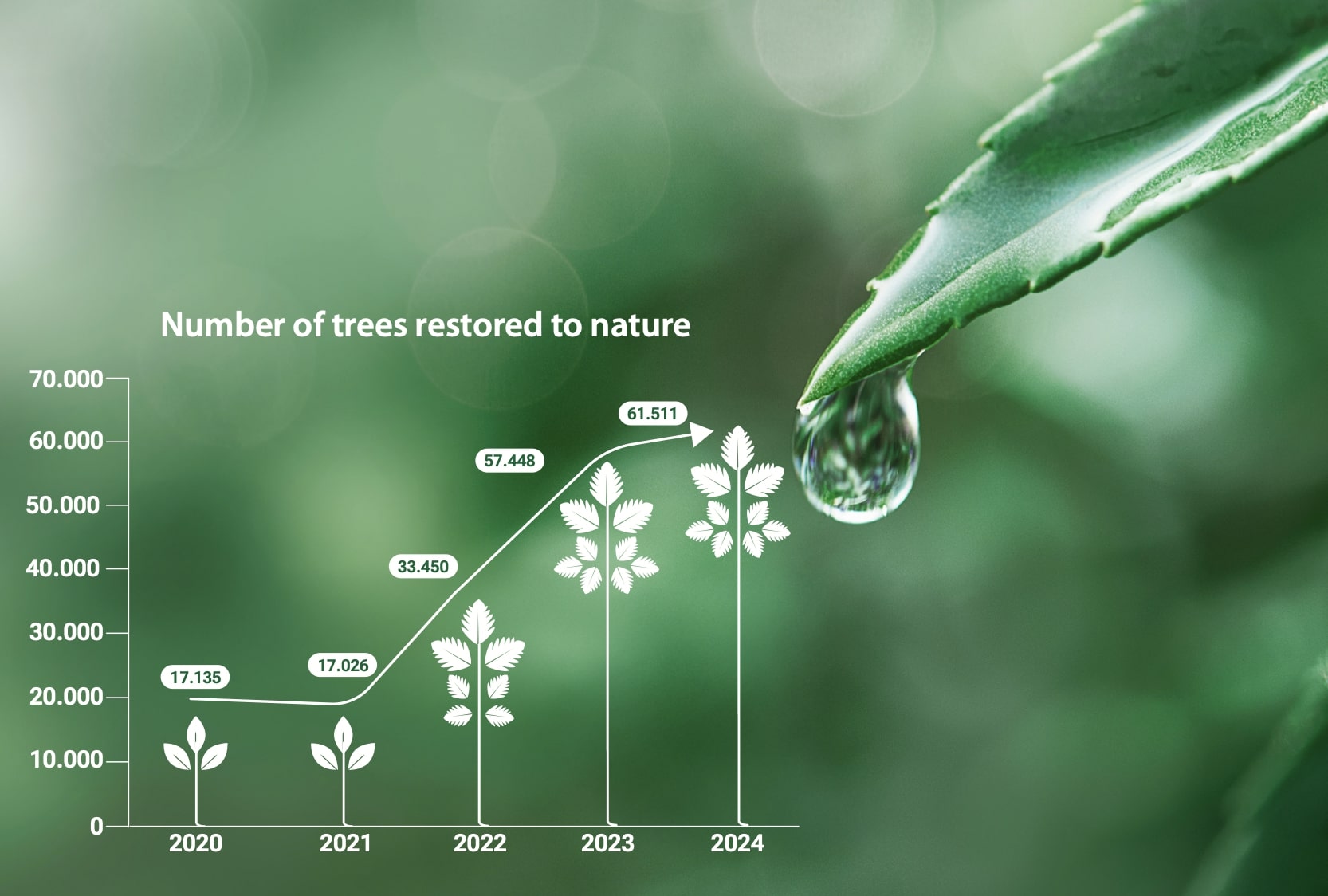 Number of trees restored to nature

70.000
60.000
50.000
40.000
30.000
20.000
10.000
0

17.135
17.026
33.450
57.448
61.511

2020
2021
2022
2023
2024